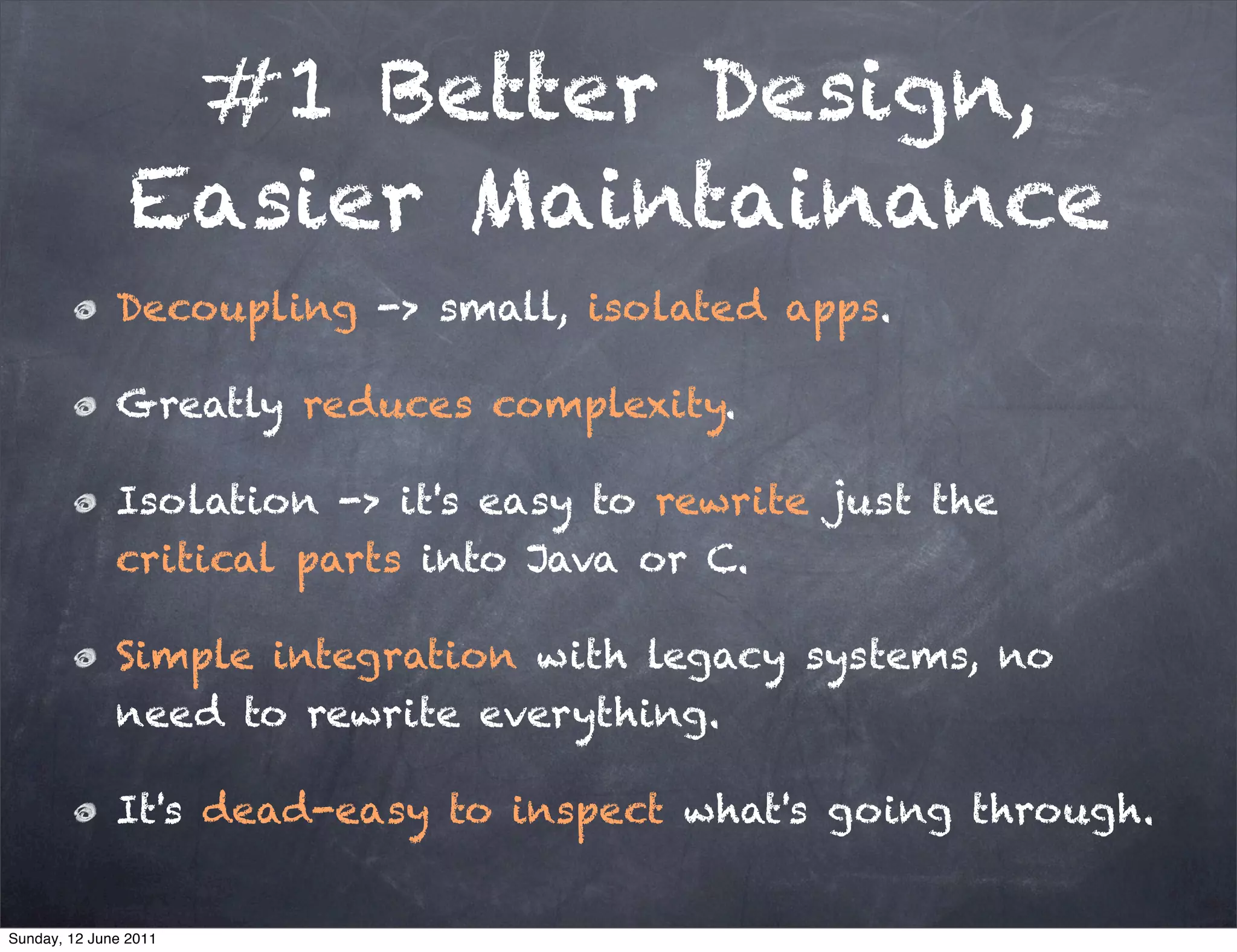 #1 Better Design, Easier Maintainance

Decoupling -> small, isolated apps.

Greatly reduces complexity.

Isolation -> it's easy to rewrite just the critical parts into Java or C.

Simple integration with legacy systems, no need to rewrite everything.

It's dead-easy to inspect what's going through.

Sunday, 12 June 2011